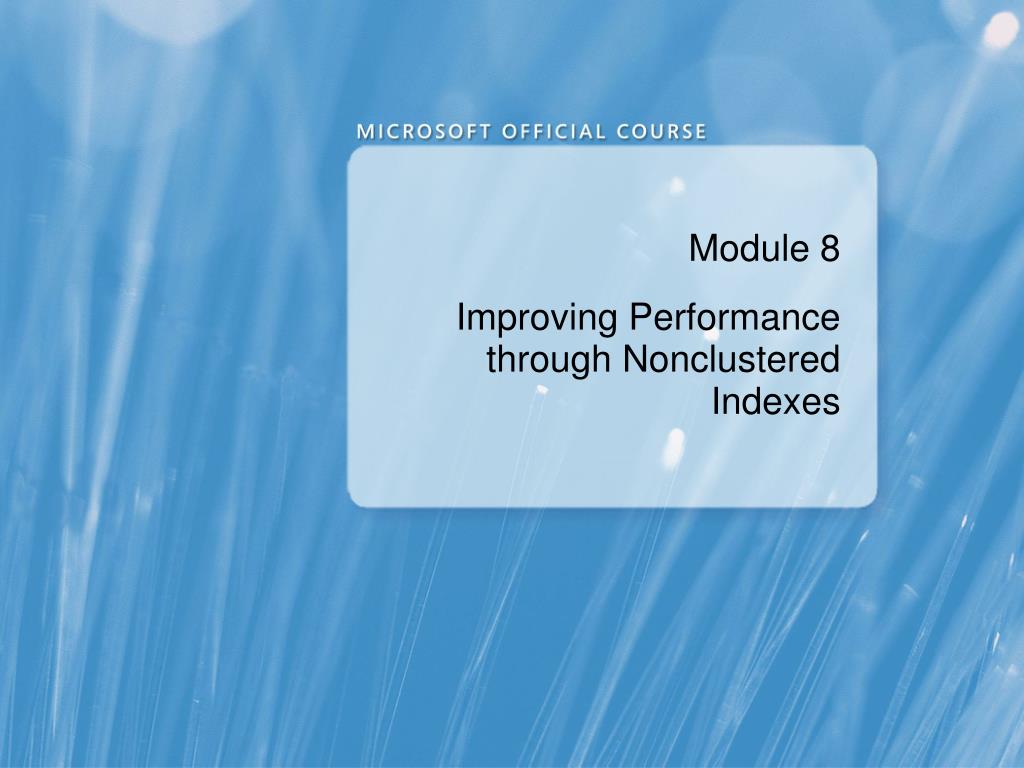 MICROSOFT OFFICIAL COURSE

Module 8

Improving Performance through Nonclustered Indexes